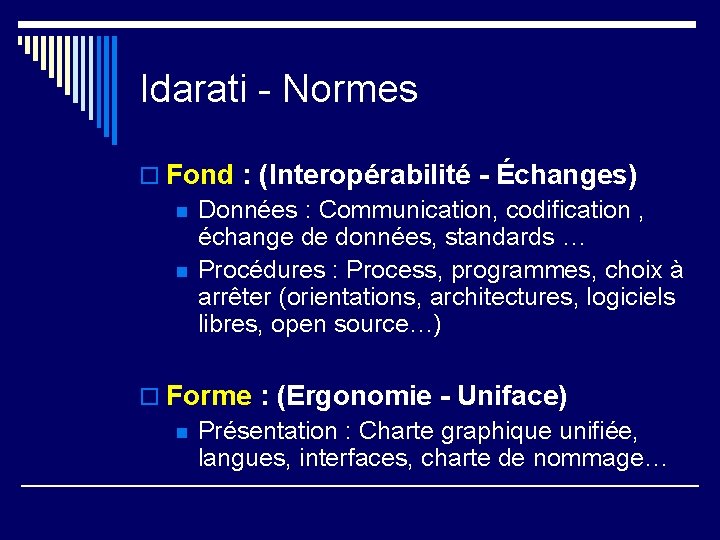 Idarati - Normes

Fond : (Interopérabilité - Échanges)

Données : Communication, codification , échange de données, standards …

Procédures : Process, programmes, choix à arrêter (orientations, architectures, logiciels libres, open source…)

Forme : (Ergonomie - Uniface)

Présentation : Charte graphique unifiée, langues, interfaces, charte de nommage…